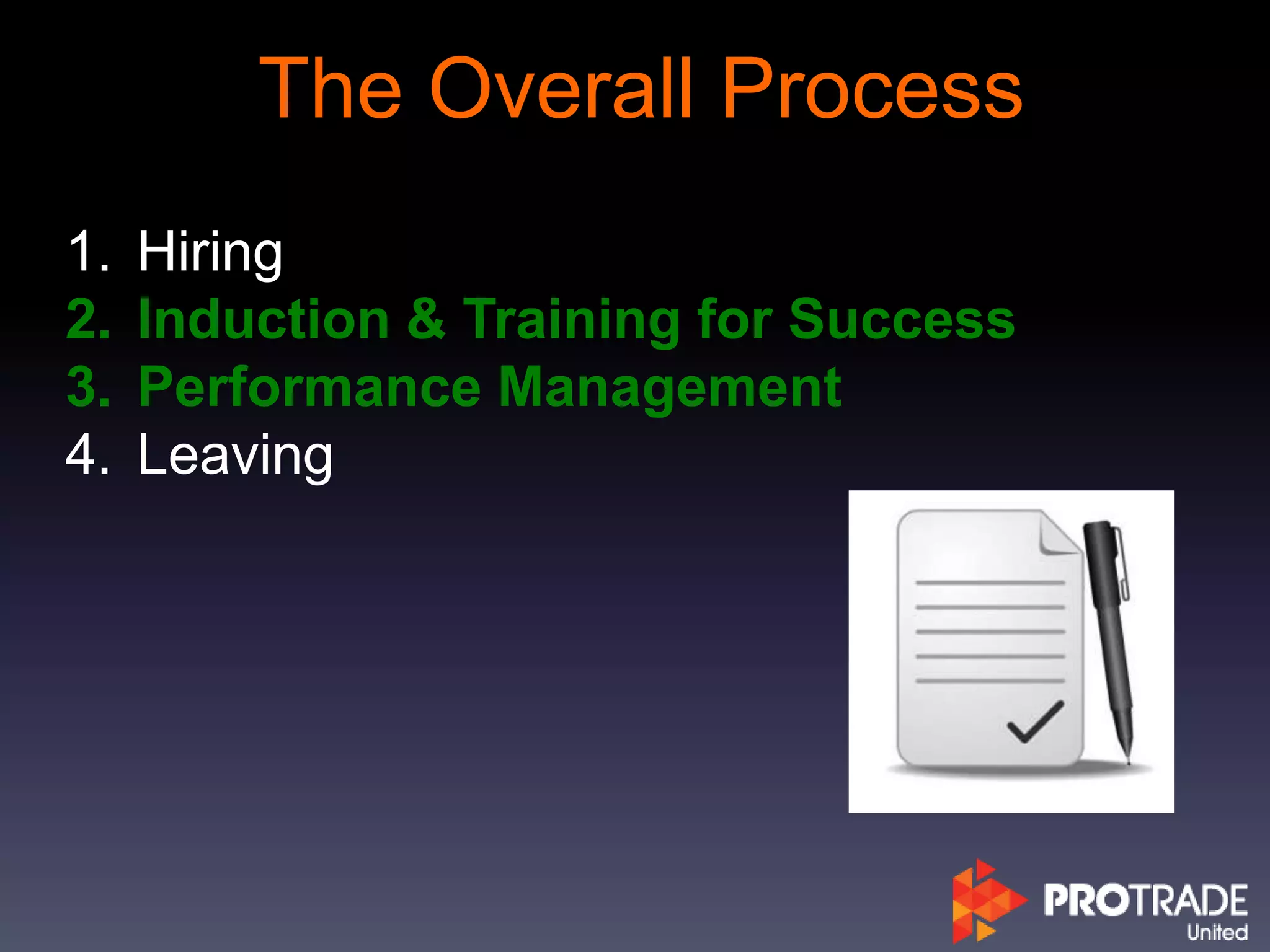 The Overall Process

1. Hiring
2. Induction & Training for Success
3. Performance Management
4. Leaving

PROTRADE United